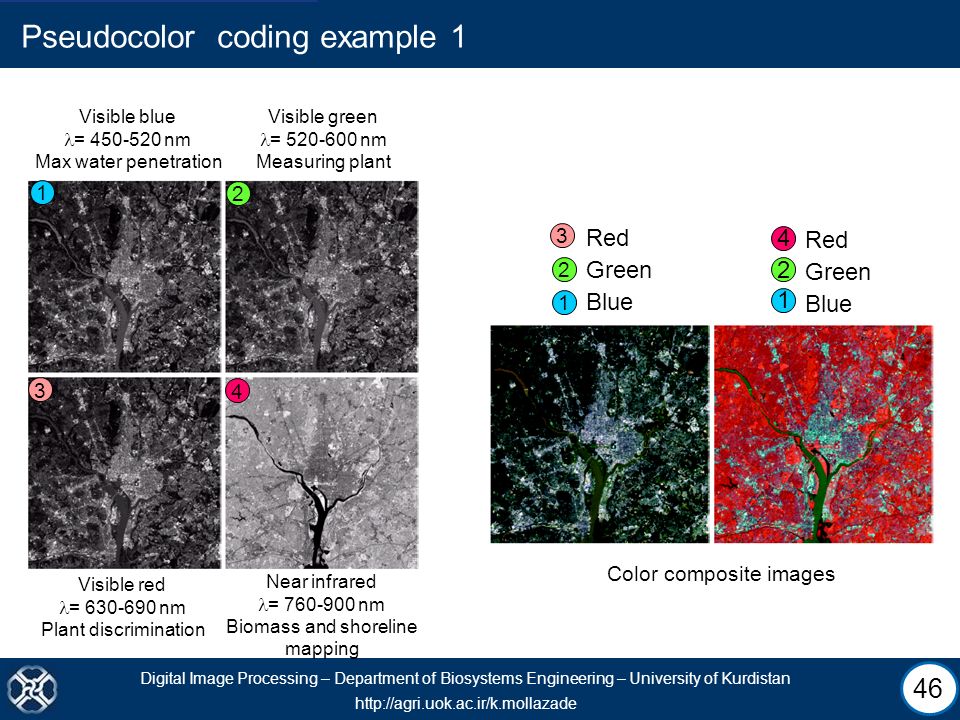 Pseudocolor coding example 1

Visible blue
$\lambda$= 450-520 nm
Max water penetration

Visible green
$\lambda$= 520-600 nm
Measuring plant

1

2

3

4

Visible red
$\lambda$= 630-690 nm
Plant discrimination

Near infrared
$\lambda$= 760-900 nm
Biomass and shoreline mapping

3 Red
2 Green
1 Blue

4 Red
2 Green
1 Blue

Color composite images

Digital Image Processing – Department of Biosystems Engineering – University of Kurdistan
http://agri.uok.ac.ir/k.mollazade

46